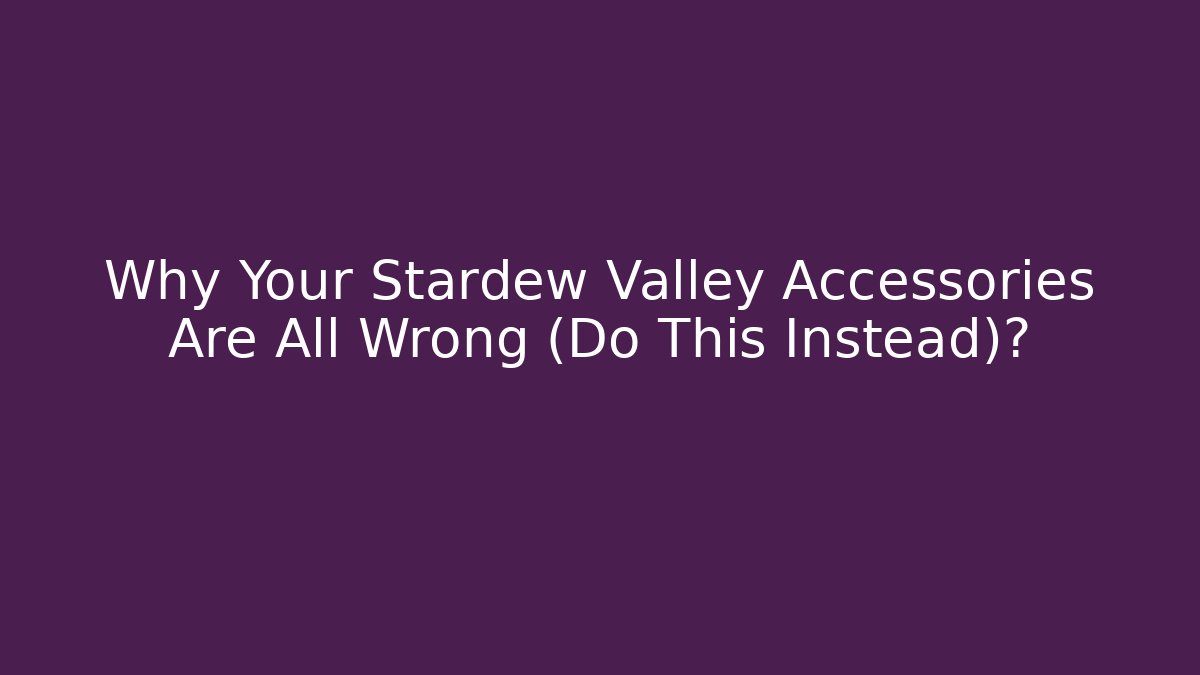 Why Your Stardew Valley Accessories Are All Wrong (Do This Instead)?